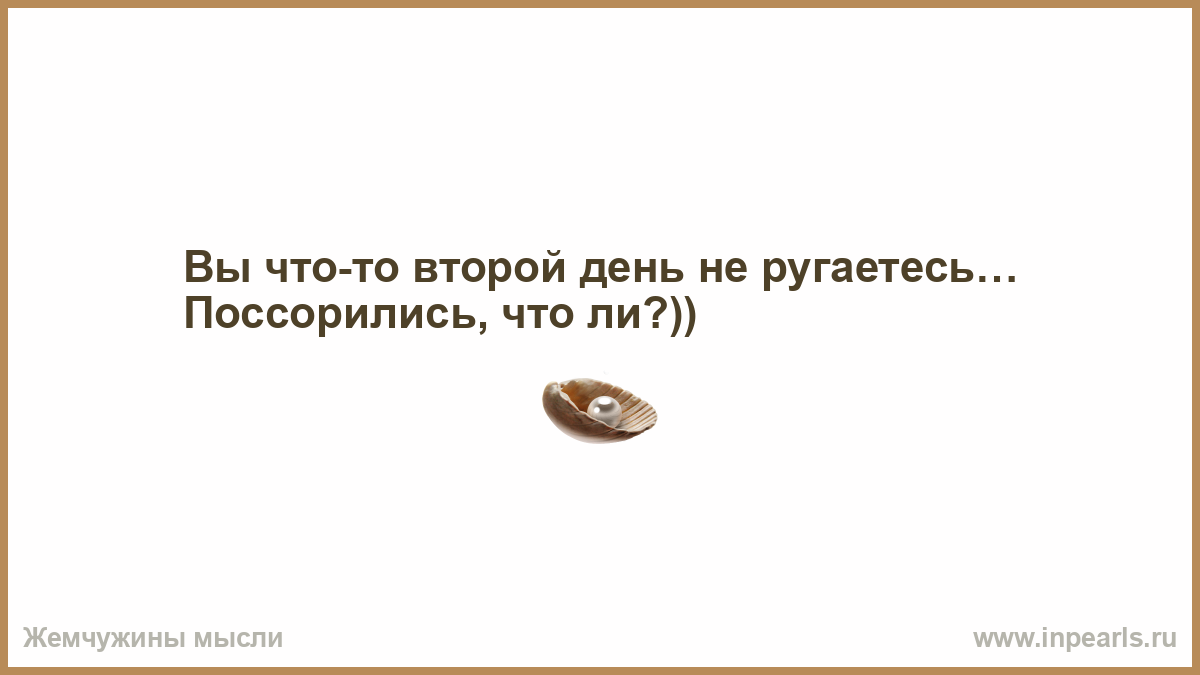 Вы что-то второй день не ругаетесь… Поссорились, что ли?))

Жемчужины мысли

www.inpearls.ru